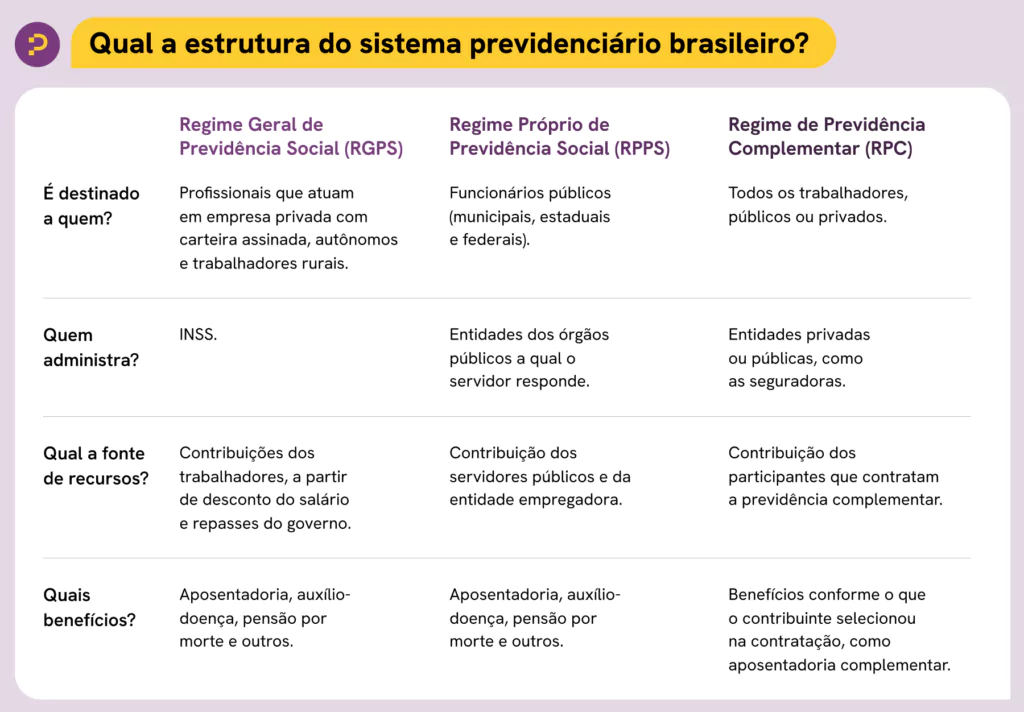 Qual a estrutura do sistema previdenciário brasileiro?

| | Regime Geral de Previdência Social (RGPS) | Regime Próprio de Previdência Social (RPPS) | Regime de Previdência Complementar (RPC) |
|---|---|---|---|
| É destinado a quem? | Profissionais que atuam em empresa privada com carteira assinada, autônomos e trabalhadores rurais. | Funcionários públicos (municipais, estaduais e federais). | Todos os trabalhadores, públicos ou privados. |
| Quem administra? | INSS. | Entidades dos órgãos públicos a qual o servidor responde. | Entidades privadas ou públicas, como as seguradoras. |
| Qual a fonte de recursos? | Contribuições dos trabalhadores, a partir de desconto do salário e repasses do governo. | Contribuição dos servidores públicos e da entidade empregadora. | Contribuição dos participantes que contratam a previdência complementar. |
| Quais benefícios? | Aposentadoria, auxílio-doença, pensão por morte e outros. | Aposentadoria, auxílio-doença, pensão por morte e outros. | Benefícios conforme o que o contribuinte selecionou na contratação, como aposentadoria complementar. |